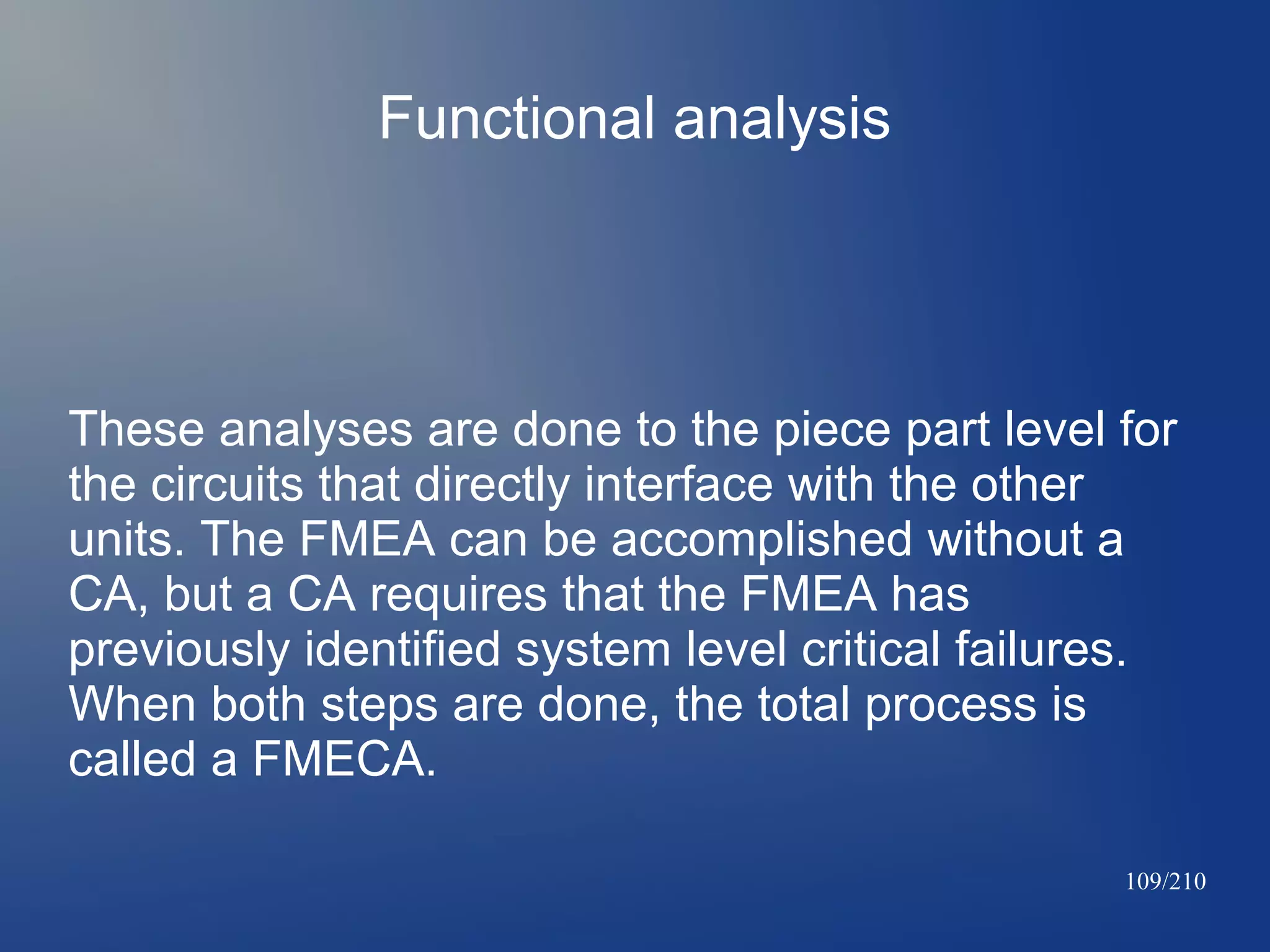 Functional analysis

These analyses are done to the piece part level for the circuits that directly interface with the other units. The FMEA can be accomplished without a CA, but a CA requires that the FMEA has previously identified system level critical failures. When both steps are done, the total process is called a FMECA.

109/210